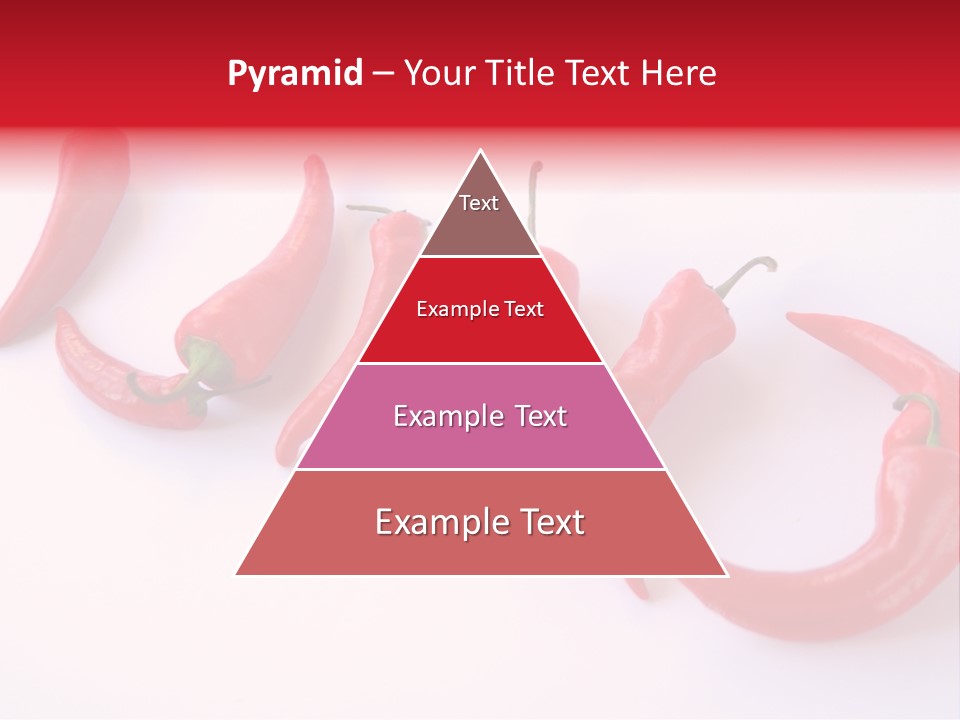 Pyramid – Your Title Text Here

Text

Example Text

Example Text

Example Text